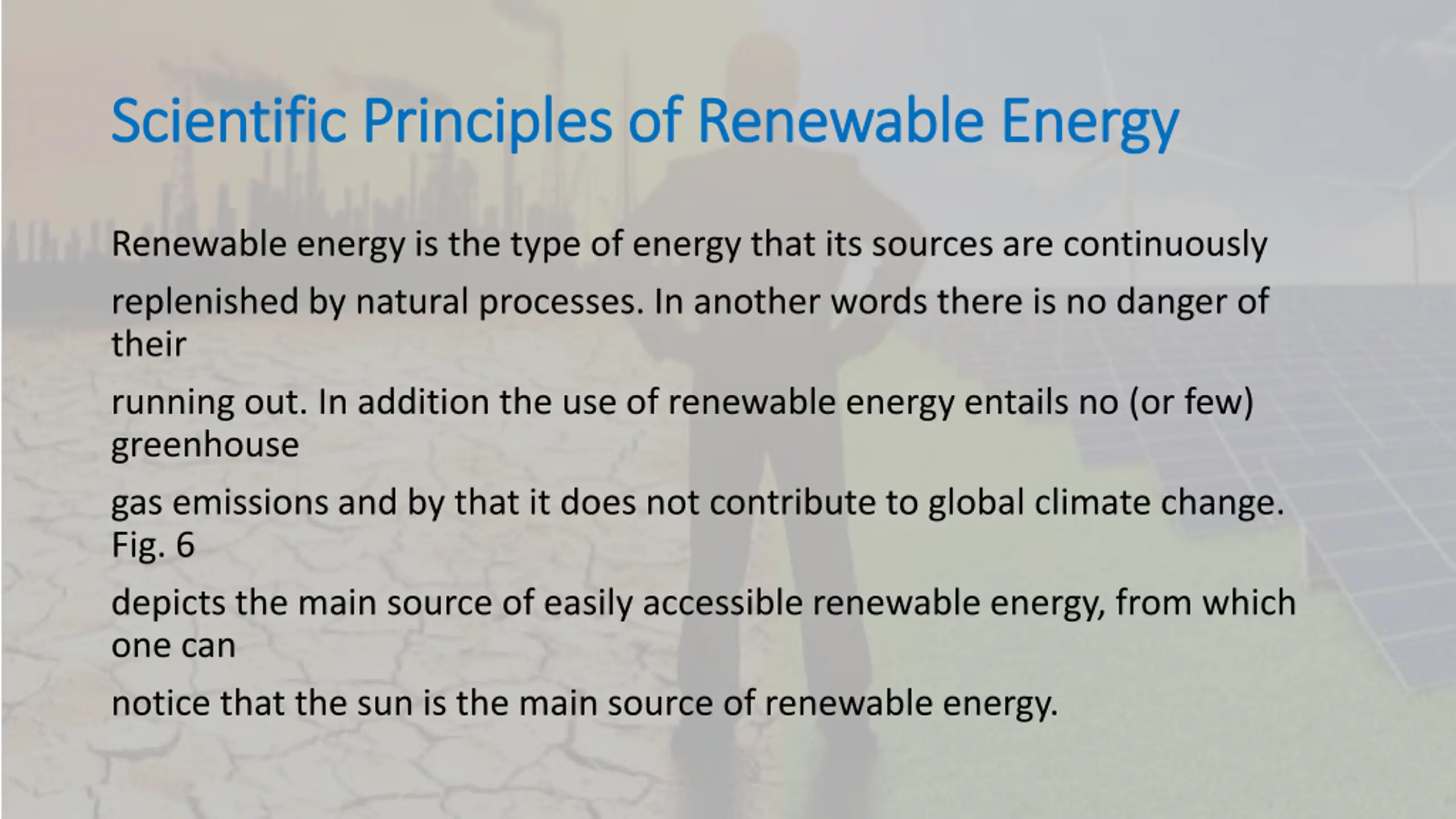 Scientific Principles of Renewable Energy

Renewable energy is the type of energy that its sources are continuously replenished by natural processes. In another words there is no danger of their running out. In addition the use of renewable energy entails no (or few) greenhouse gas emissions and by that it does not contribute to global climate change. Fig. 6 depicts the main source of easily accessible renewable energy, from which one can notice that the sun is the main source of renewable energy.